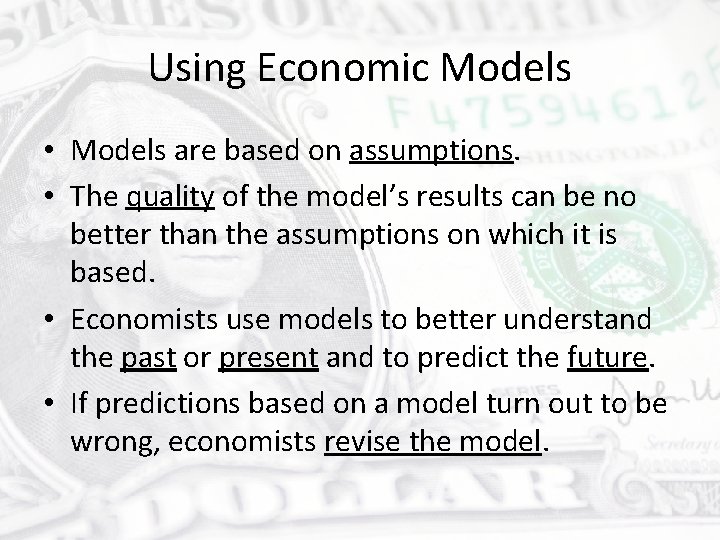 Using Economic Models

• Models are based on assumptions.
• The quality of the model's results can be no better than the assumptions on which it is based.
• Economists use models to better understand the past or present and to predict the future.
• If predictions based on a model turn out to be wrong, economists revise the model.